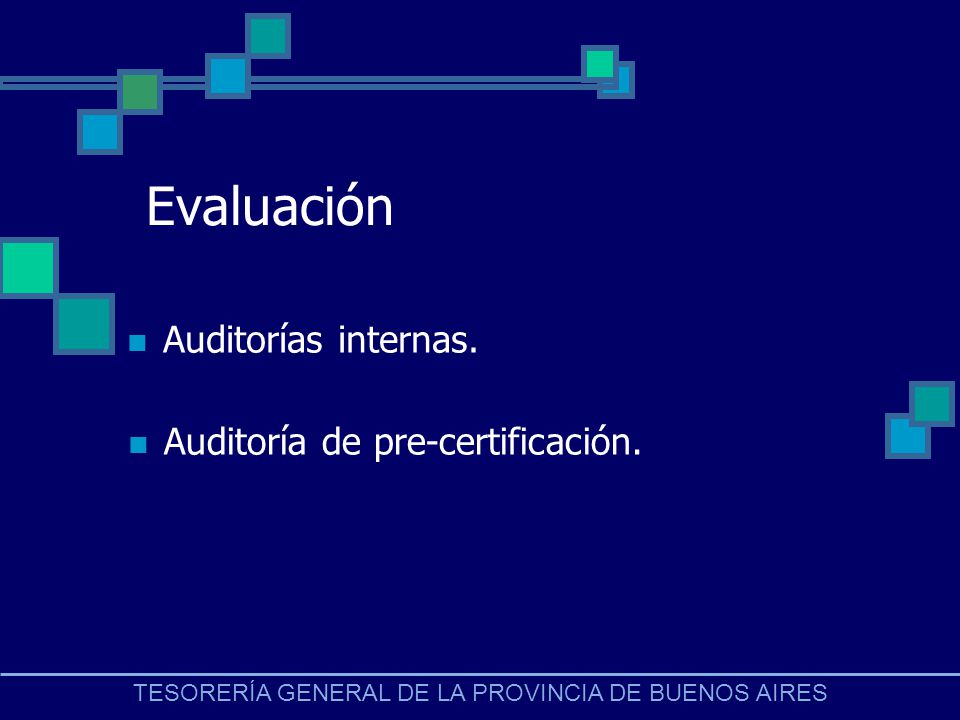 Evaluación

Auditorías internas.

Auditoría de pre-certificación.

TESORERÍA GENERAL DE LA PROVINCIA DE BUENOS AIRES